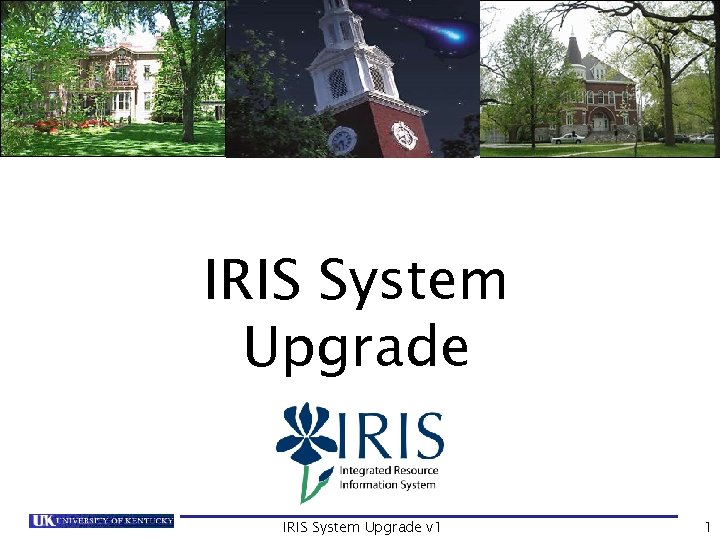 IRIS System Upgrade

IRIS
Integrated Resource Information System

UK UNIVERSITY OF KENTUCKY

IRIS System Upgrade v1

1